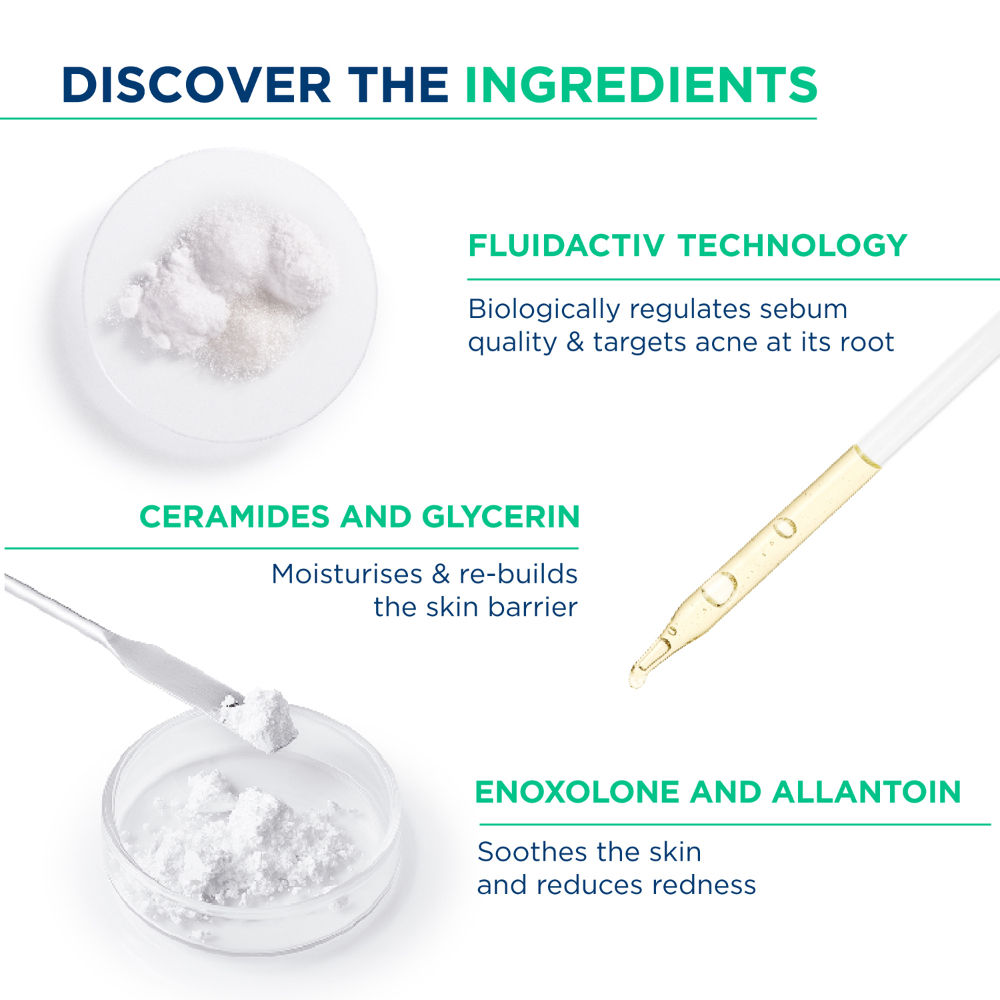 DISCOVER THE INGREDIENTS

FLUIDACTIV TECHNOLOGY

Biologically regulates sebum quality & targets acne at its root

CERAMIDES AND GLYCERIN

Moisturises & re-builds the skin barrier

ENOXOLONE AND ALLANTOIN

Soothes the skin and reduces redness